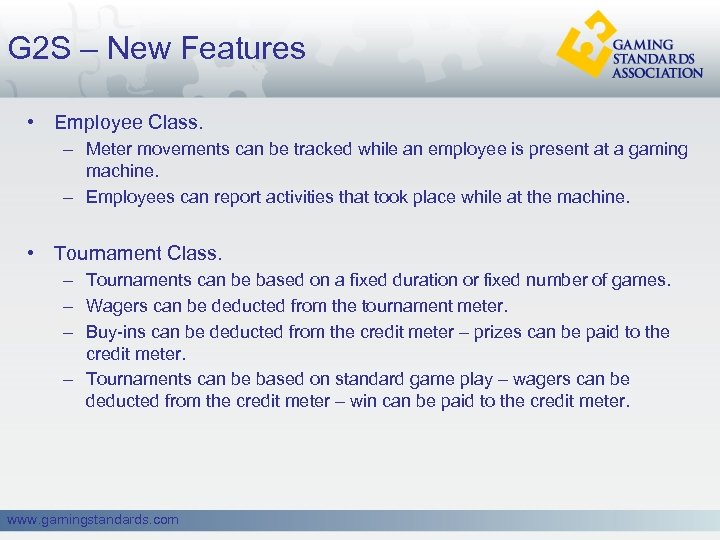 G2S – New Features

GAMING STANDARDS ASSOCIATION

• Employee Class.
  – Meter movements can be tracked while an employee is present at a gaming machine.
  – Employees can report activities that took place while at the machine.

• Tournament Class.
  – Tournaments can be based on a fixed duration or fixed number of games.
  – Wagers can be deducted from the tournament meter.
  – Buy-ins can be deducted from the credit meter – prizes can be paid to the credit meter.
  – Tournaments can be based on standard game play – wagers can be deducted from the credit meter – win can be paid to the credit meter.

www.gamingstandards.com